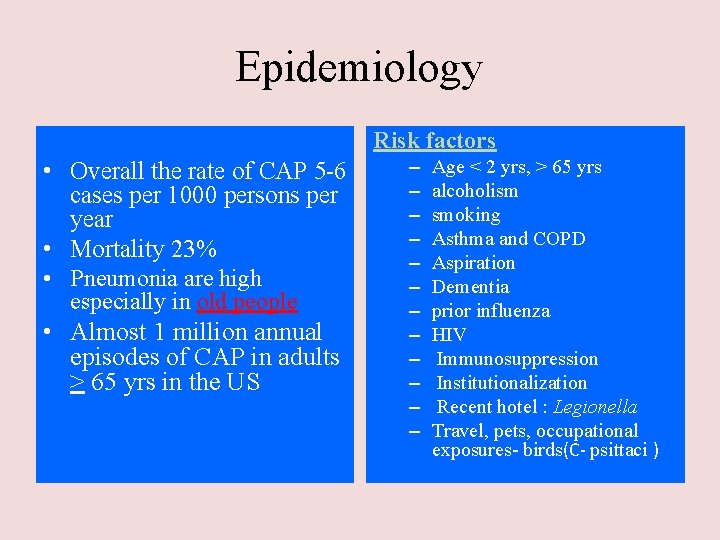 Epidemiology

• Overall the rate of CAP 5-6 cases per 1000 persons per year
• Mortality 23%
• Pneumonia are high especially in old people
• Almost 1 million annual episodes of CAP in adults $\geq$ 65 yrs in the US

Risk factors
– Age < 2 yrs, > 65 yrs
– alcoholism
– smoking
– Asthma and COPD
– Aspiration
– Dementia
– prior influenza
– HIV
– Immunosuppression
– Institutionalization
– Recent hotel : Legionella
– Travel, pets, occupational exposures- birds(C- psittaci )